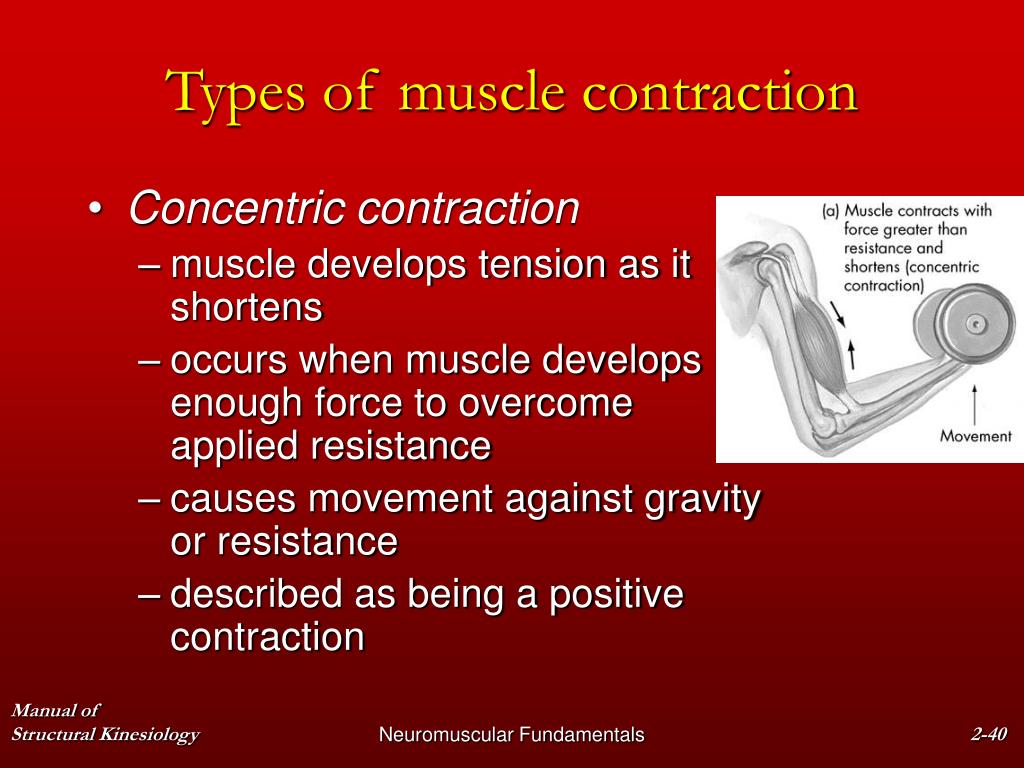 Types of muscle contraction

• Concentric contraction
– muscle develops tension as it shortens
– occurs when muscle develops enough force to overcome applied resistance
– causes movement against gravity or resistance
– described as being a positive contraction

(a) Muscle contracts with force greater than resistance and shortens (concentric contraction)

Movement

Manual of
Structural Kinesiology

Neuromuscular Fundamentals

2-40